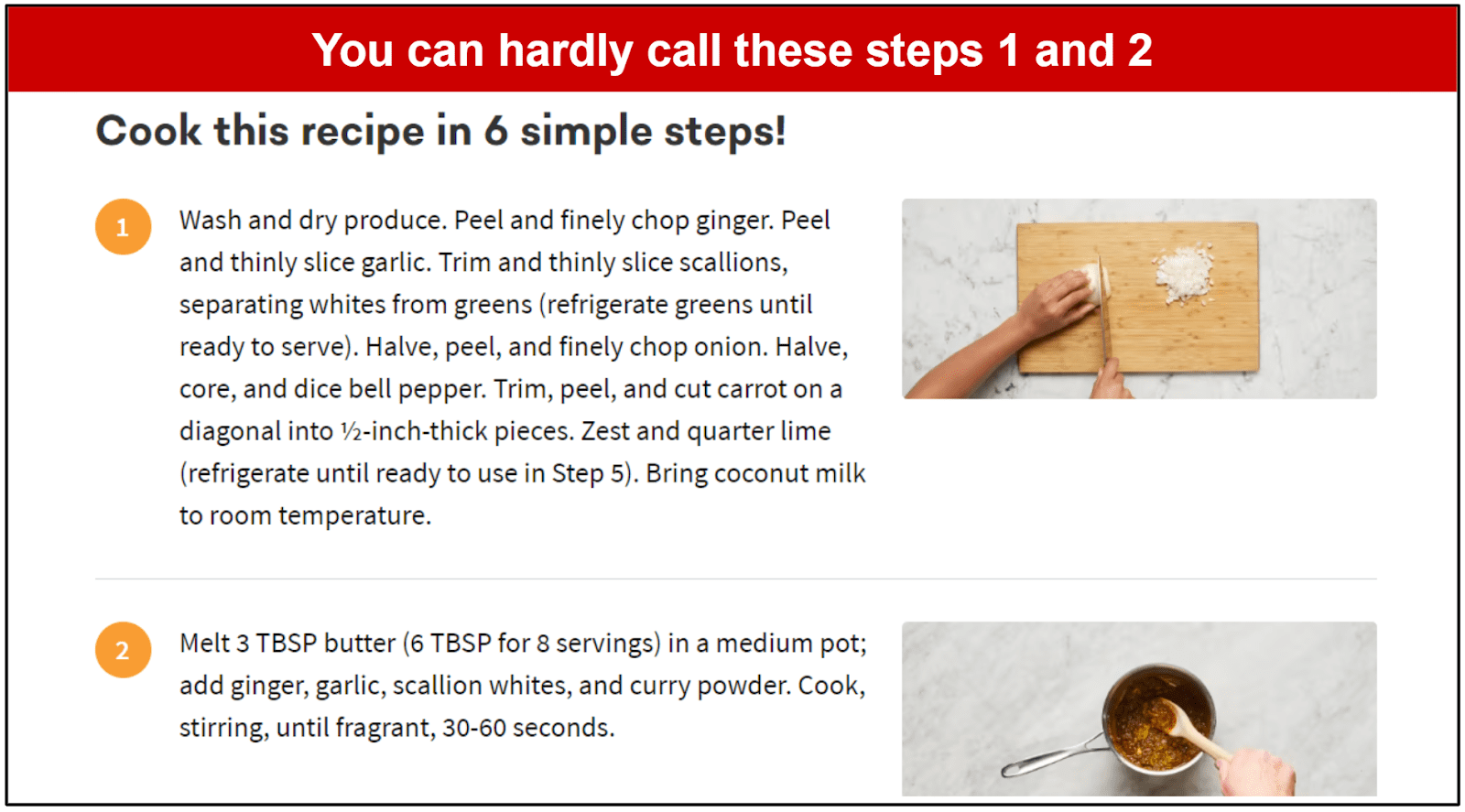 You can hardly call these steps 1 and 2

Cook this recipe in 6 simple steps!

1

Wash and dry produce. Peel and finely chop ginger. Peel and thinly slice garlic. Trim and thinly slice scallions, separating whites from greens (refrigerate greens until ready to serve). Halve, peel, and finely chop onion. Halve, core, and dice bell pepper. Trim, peel, and cut carrot on a diagonal into ½-inch-thick pieces. Zest and quarter lime (refrigerate until ready to use in Step 5). Bring coconut milk to room temperature.

2

Melt 3 TBSP butter (6 TBSP for 8 servings) in a medium pot; add ginger, garlic, scallion whites, and curry powder. Cook, stirring, until fragrant, 30-60 seconds.